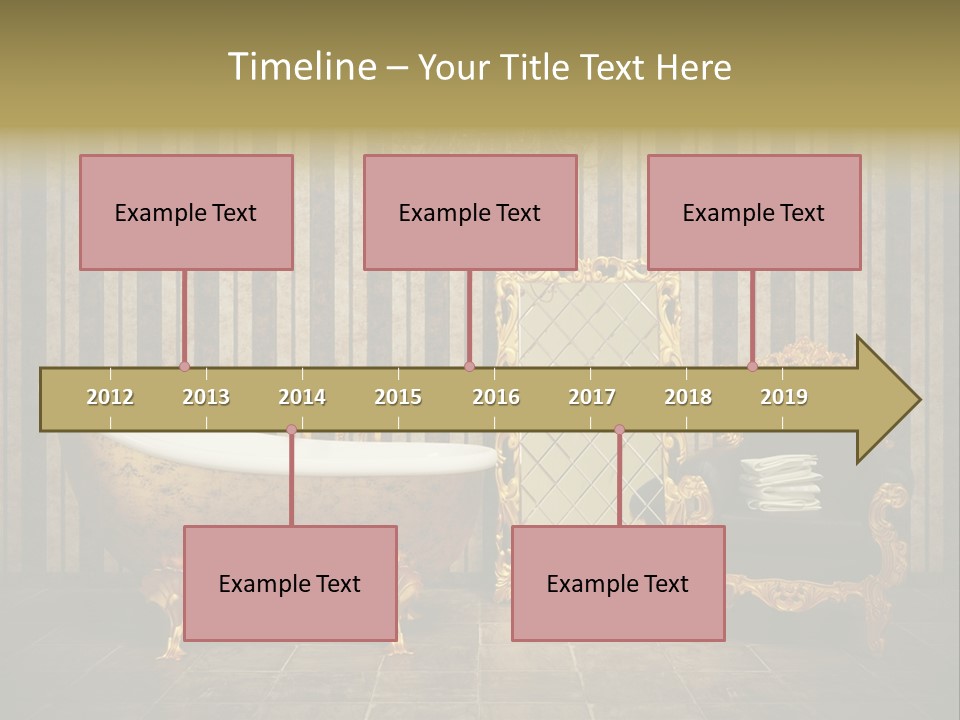 Timeline – Your Title Text Here

Example Text

Example Text

Example Text

2012 2013 2014 2015 2016 2017 2018 2019

Example Text

Example Text